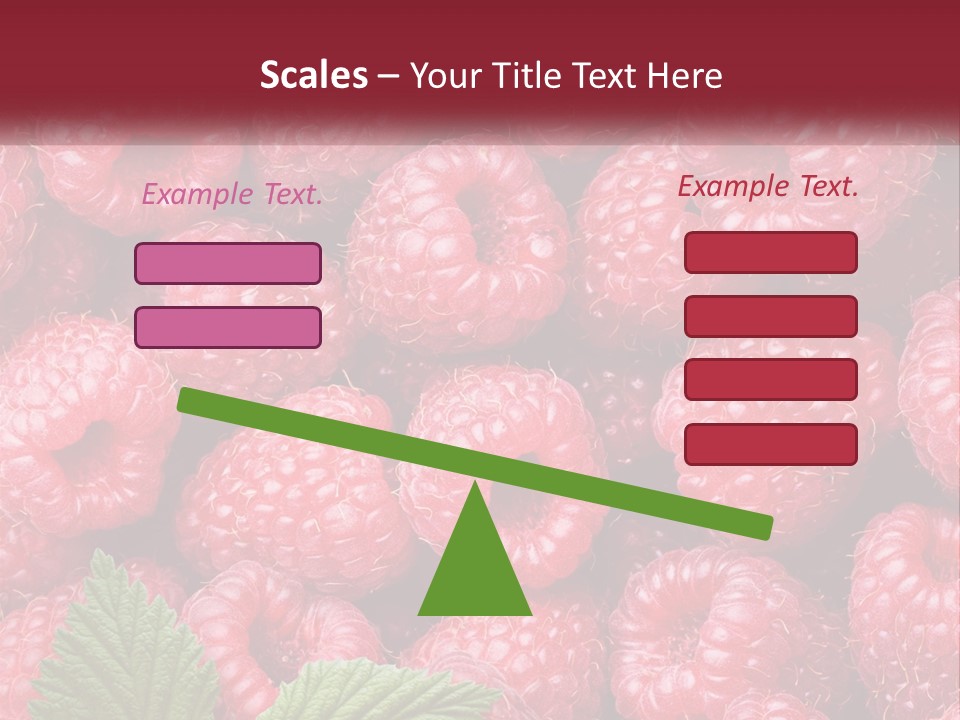 Scales – Your Title Text Here

Example Text.

Example Text.